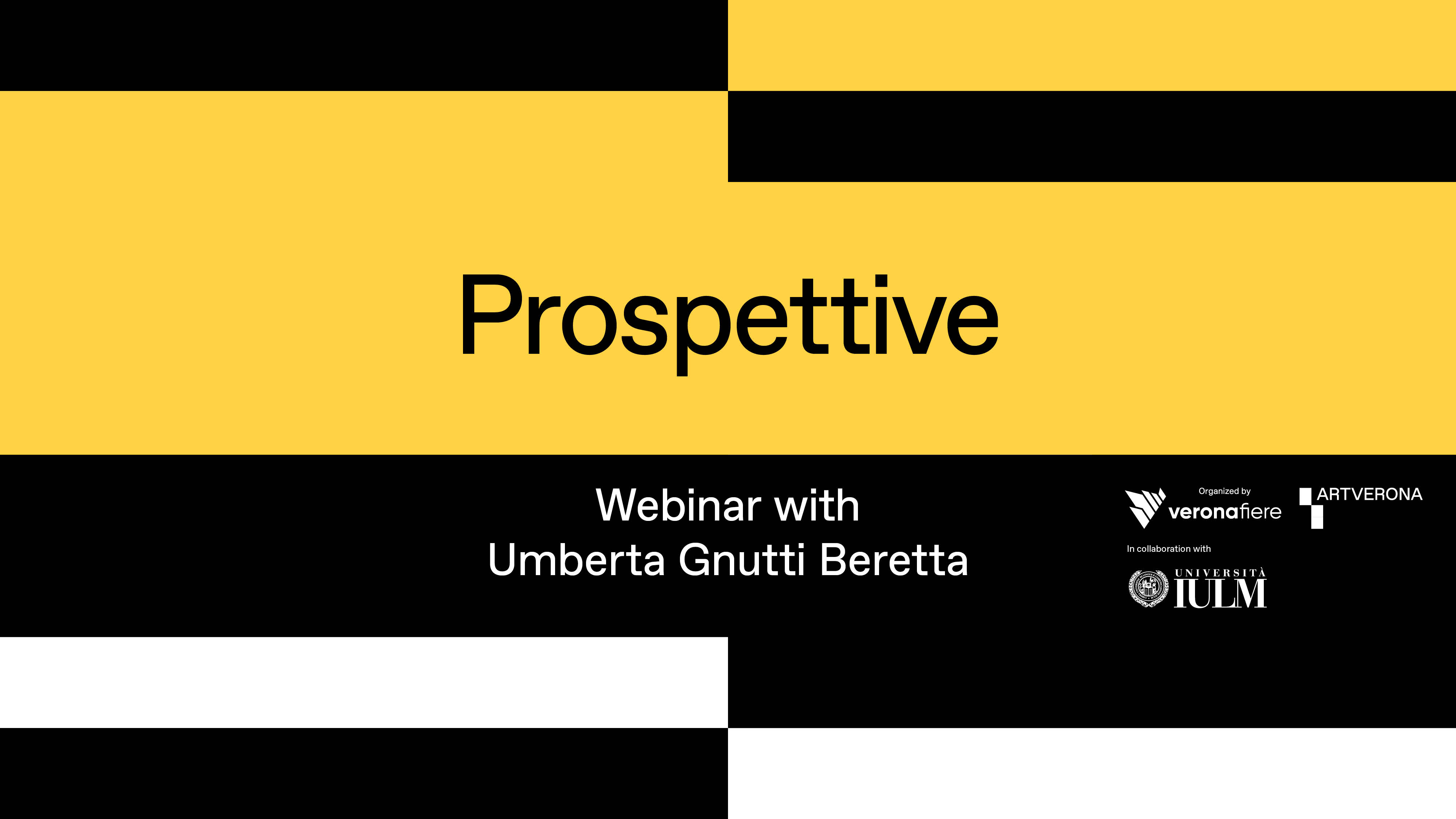 Prospettive

Webinar with
Umberta Gnutti Beretta

Organized by
veronafiere

ARTVERONA

In collaboration with

UNIVERSITÀ
IULM